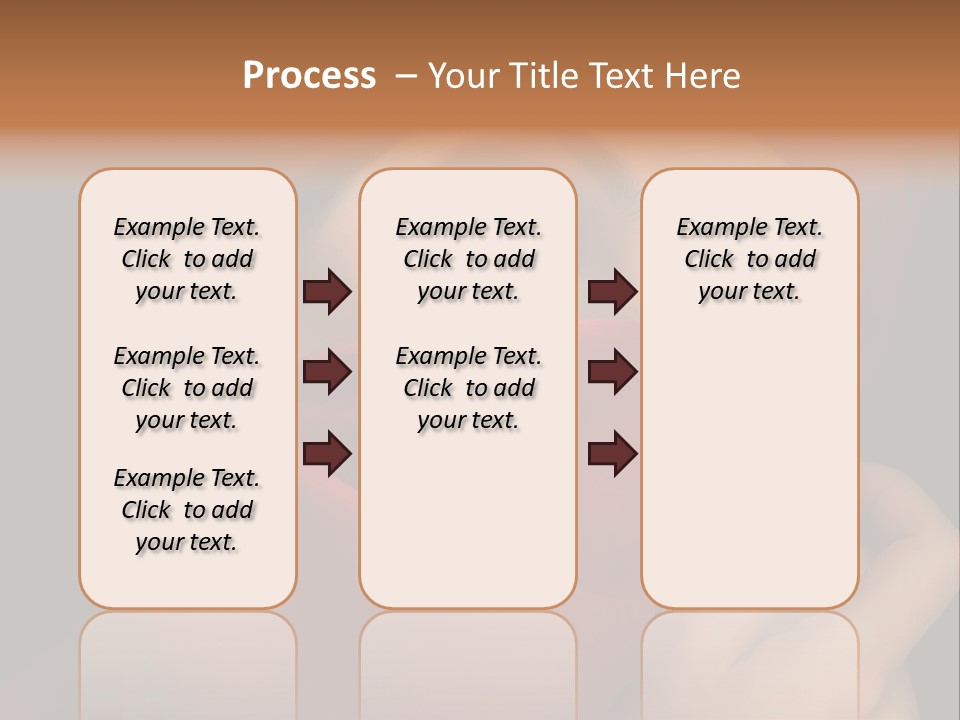 Process – Your Title Text Here

Example Text. Click to add your text.

Example Text. Click to add your text.

Example Text. Click to add your text.

Example Text. Click to add your text.

Example Text. Click to add your text.

Example Text. Click to add your text.